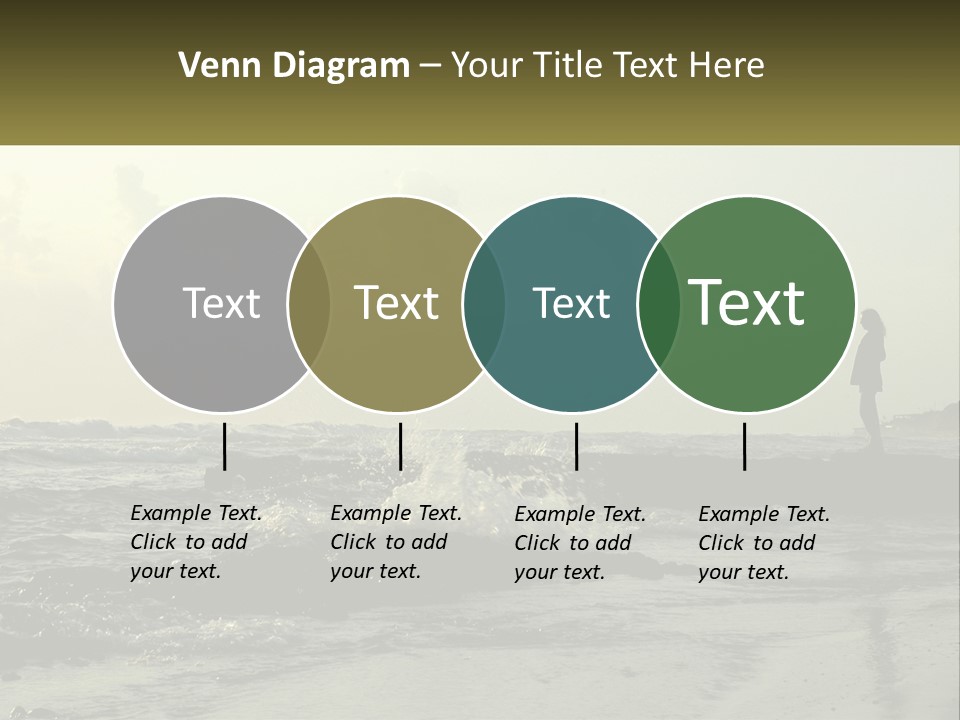 Venn Diagram – Your Title Text Here

Text

Text

Text

Text

Example Text. Click to add your text.

Example Text. Click to add your text.

Example Text. Click to add your text.

Example Text. Click to add your text.